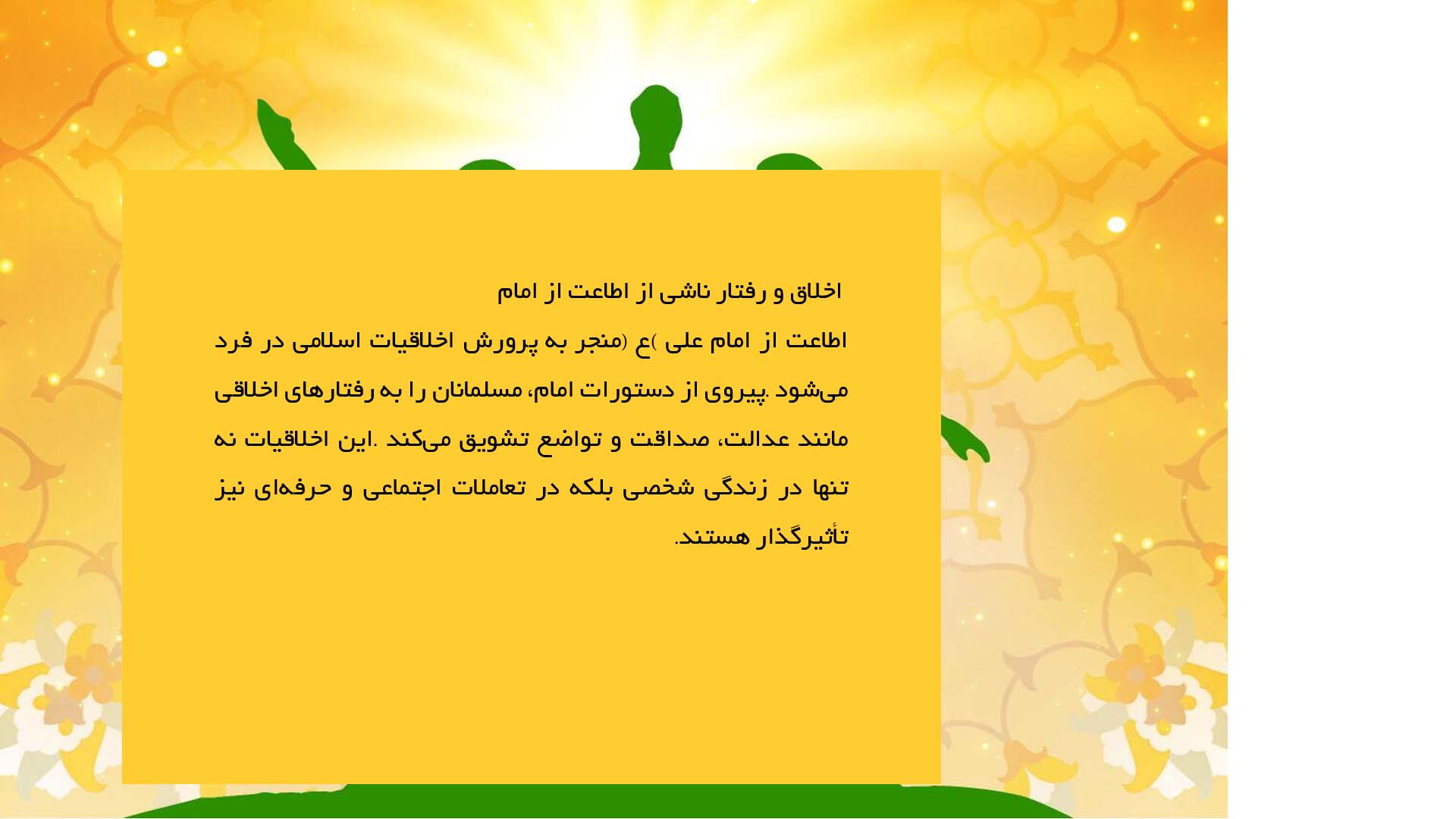 اخلاق و رفتار ناشی از اطاعت از امام

اطاعت از امام علی )ع (منجر به پرورش اخلاقیات اسلامی در فرد می‌شود .پیروی از دستورات امام، مسلمانان را به رفتارهای اخلاقی مانند عدالت، صداقت و تواضع تشویق می‌کند .این اخلاقیات نه تنها در زندگی شخصی بلکه در تعاملات اجتماعی و حرفه‌ای نیز تأثیرگذار هستند.